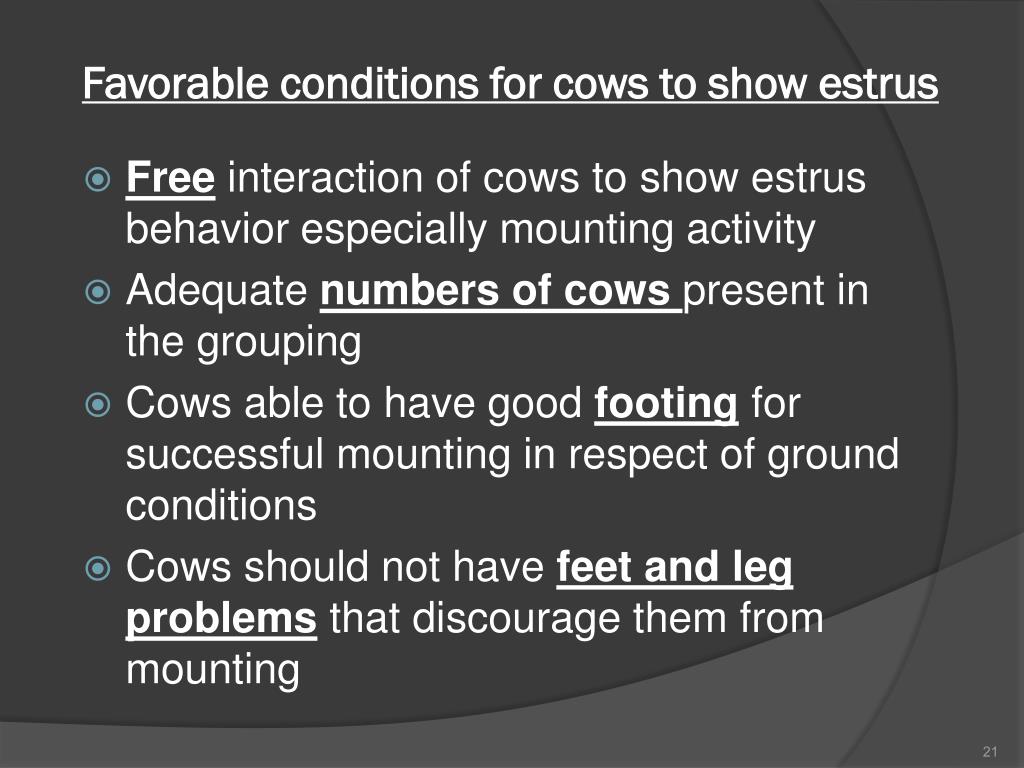 Favorable conditions for cows to show estrus

Free interaction of cows to show estrus behavior especially mounting activity

Adequate numbers of cows present in the grouping

Cows able to have good footing for successful mounting in respect of ground conditions

Cows should not have feet and leg problems that discourage them from mounting

21